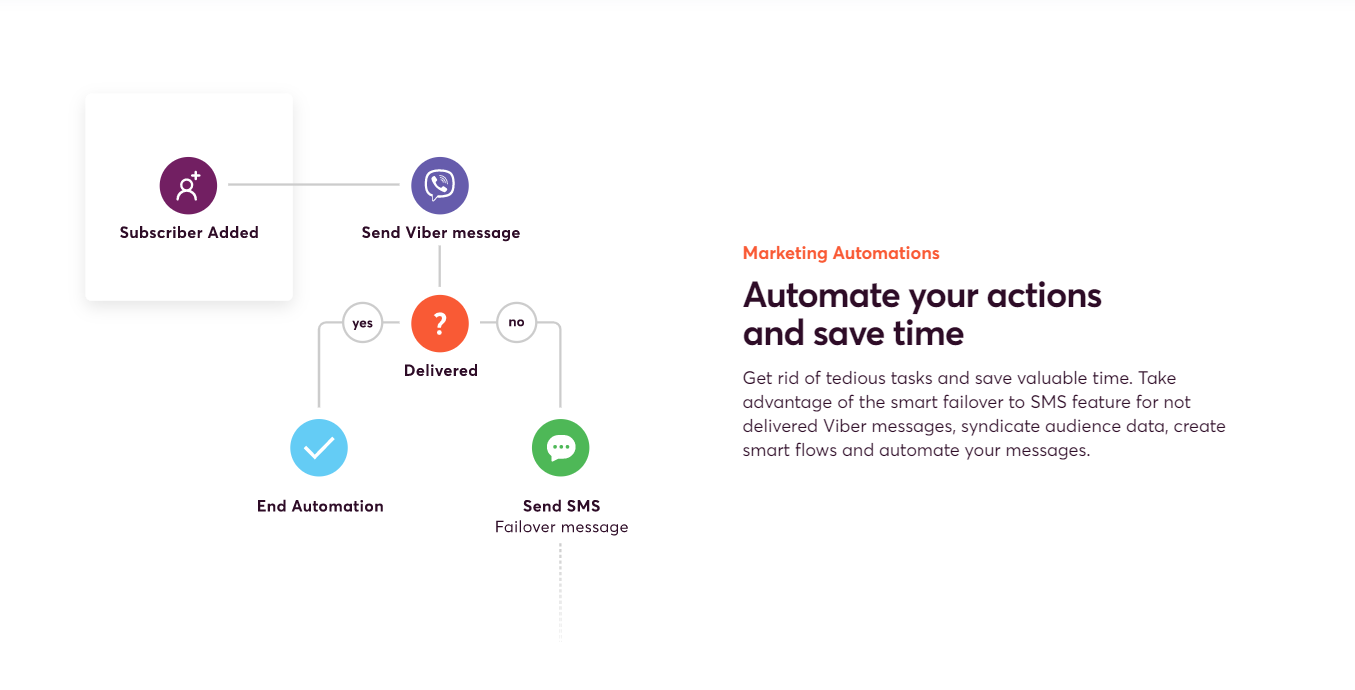 Subscriber Added

Send Viber message

yes

?

no

Delivered

End Automation

Send SMS
Failover message

Marketing Automations

Automate your actions and save time

Get rid of tedious tasks and save valuable time. Take advantage of the smart failover to SMS feature for not delivered Viber messages, syndicate audience data, create smart flows and automate your messages.